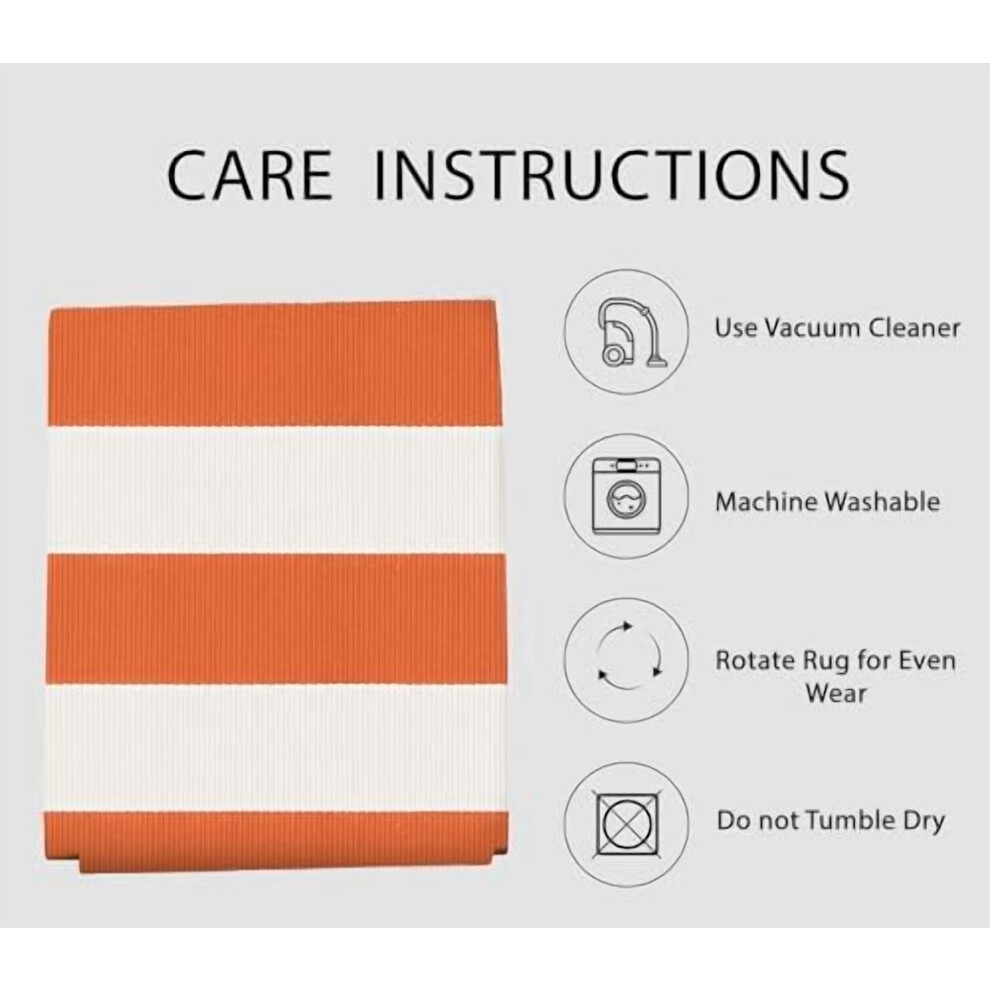 CARE INSTRUCTIONS

Use Vacuum Cleaner

Machine Washable

Rotate Rug for Even Wear

Do not Tumble Dry